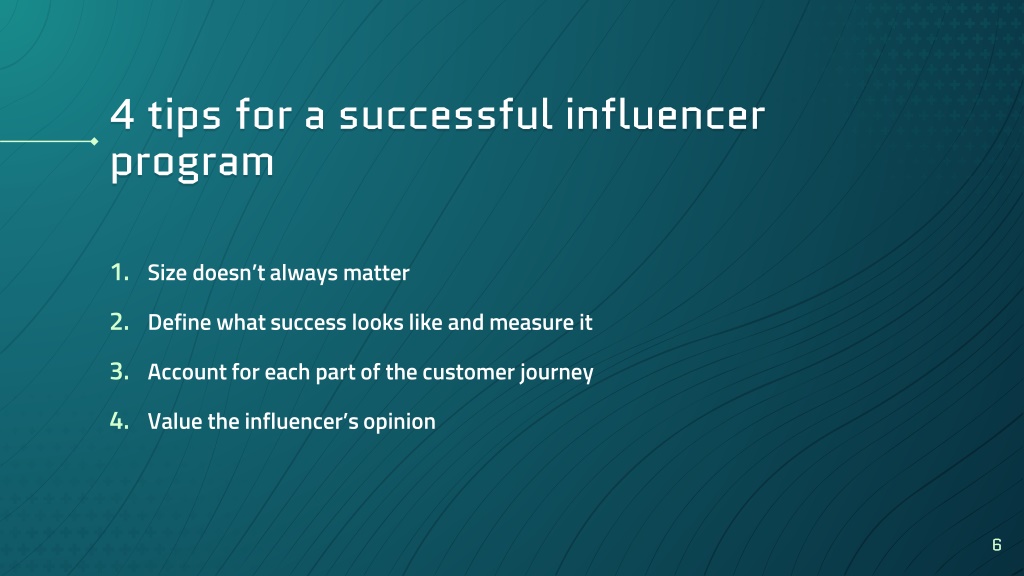 4 tips for a successful influencer program

1. Size doesn’t always matter
2. Define what success looks like and measure it
3. Account for each part of the customer journey
4. Value the influencer’s opinion

6